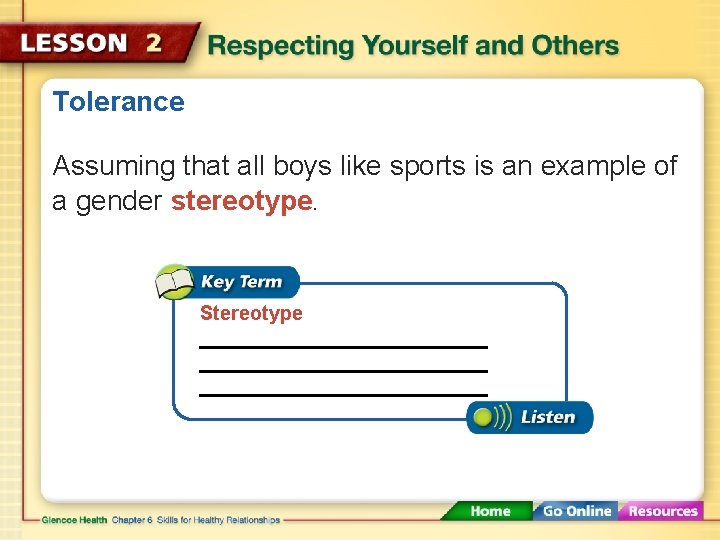 LESSON 2 Respecting Yourself and Others

Tolerance

Assuming that all boys like sports is an example of a gender stereotype.

Key Term

Stereotype

____
____
____

Listen

Glencoe Health Chapter 6 Skills for Healthy Relationships

Home Go Online Resources